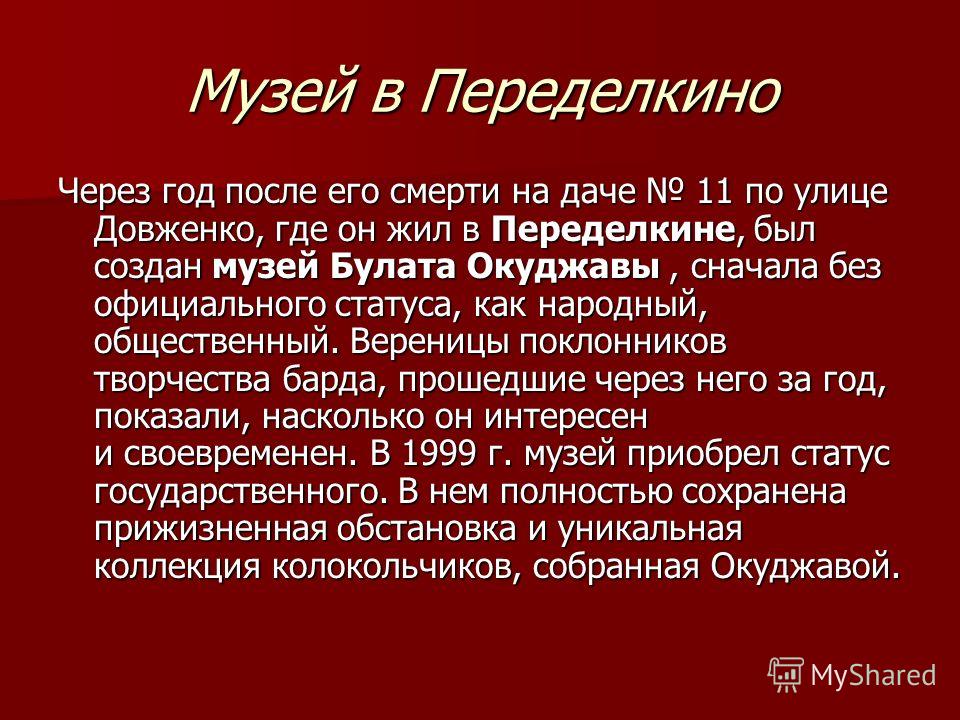 Музей в Переделкино

Через год после его смерти на даче № 11 по улице Довженко, где он жил в Переделкине, был создан музей Булата Окуджавы , сначала без официального статуса, как народный, общественный. Вереницы поклонников творчества барда, прошедшие через него за год, показали, насколько он интересен и своевременен. В 1999 г. музей приобрел статус государственного. В нем полностью сохранена прижизненная обстановка и уникальная коллекция колокольчиков, собранная Окуджавой.

MyShared